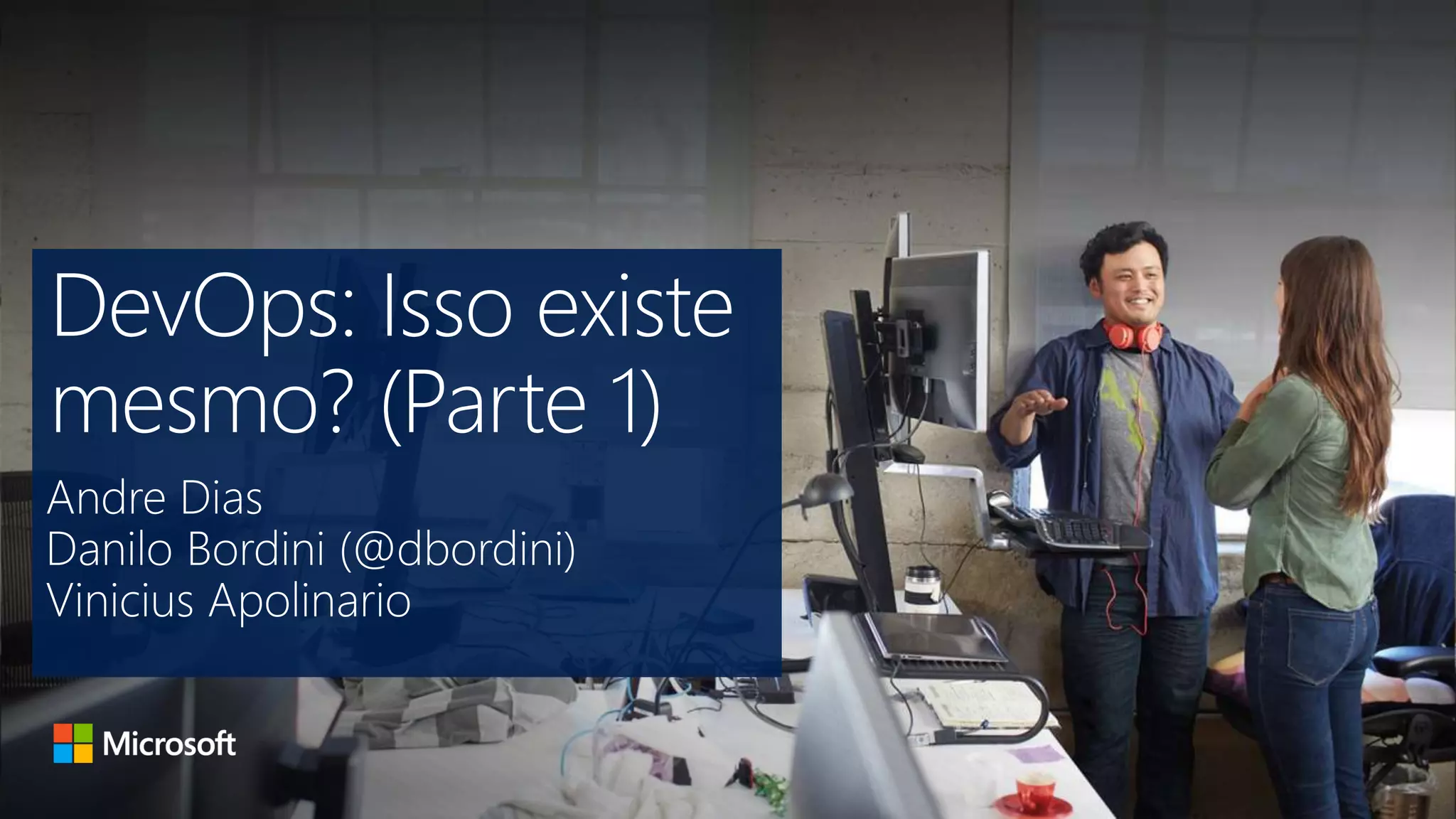 DevOps: Isso existe mesmo? (Parte 1)

Andre Dias
Danilo Bordini (@dbordini)
Vinicius Apolinario

Microsoft